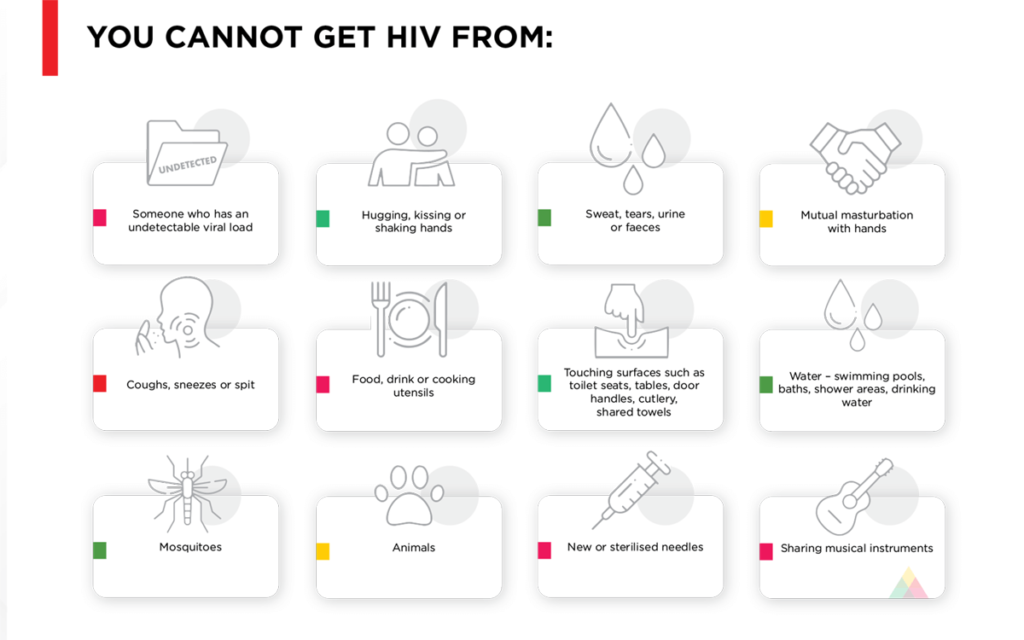 YOU CANNOT GET HIV FROM:

UNDETECTED

Someone who has an undetectable viral load

Hugging, kissing or shaking hands

Sweat, tears, urine or faeces

Mutual masturbation with hands

Coughs, sneezes or spit

Food, drink or cooking utensils

Touching surfaces such as toilet seats, tables, door handles, cutlery, shared towels

Water – swimming pools, baths, shower areas, drinking water

Mosquitoes

Animals

New or sterilised needles

Sharing musical instruments